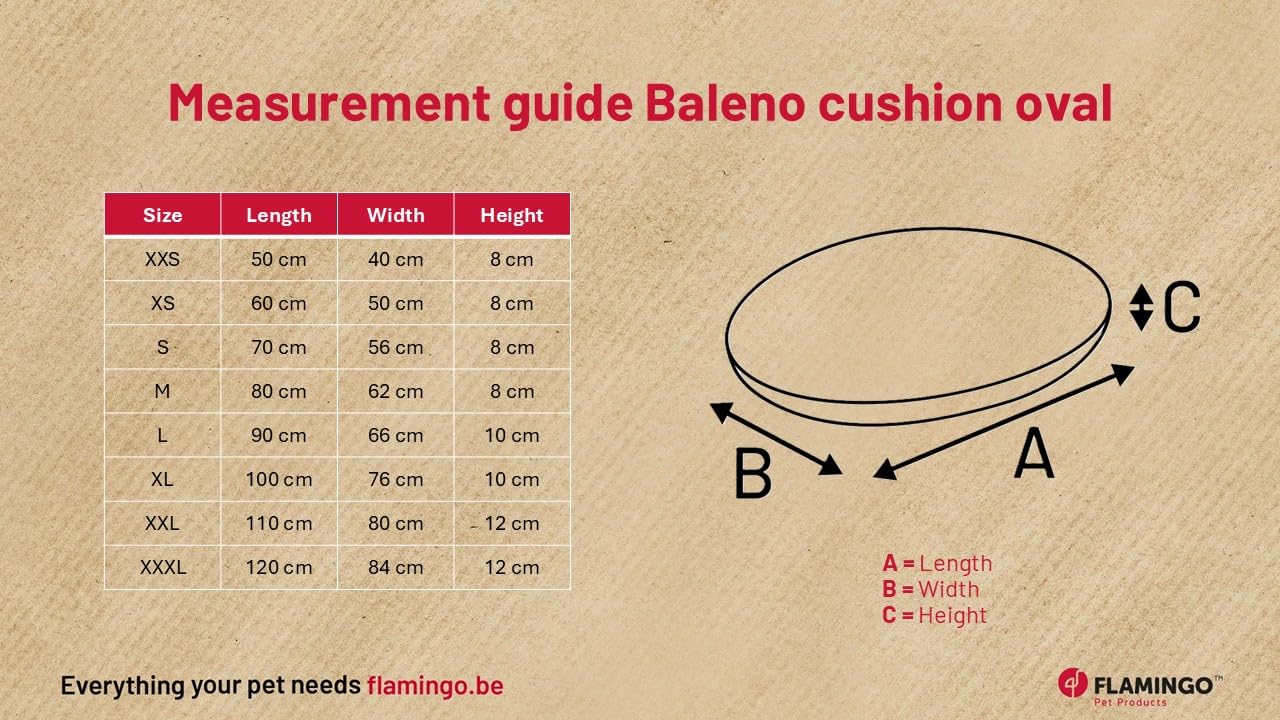 Measurement guide Baleno cushion oval

| Size | Length | Width | Height |
|---|---|---|---|
| XXS | 50 cm | 40 cm | 8 cm |
| XS | 60 cm | 50 cm | 8 cm |
| S | 70 cm | 56 cm | 8 cm |
| M | 80 cm | 62 cm | 8 cm |
| L | 90 cm | 66 cm | 10 cm |
| XL | 100 cm | 76 cm | 10 cm |
| XXL | 110 cm | 80 cm | 12 cm |
| XXXL | 120 cm | 84 cm | 12 cm |

C

B

A

A = Length
B = Width
C = Height

Everything your pet needs flamingo.be

FLAMINGO™
Pet Products